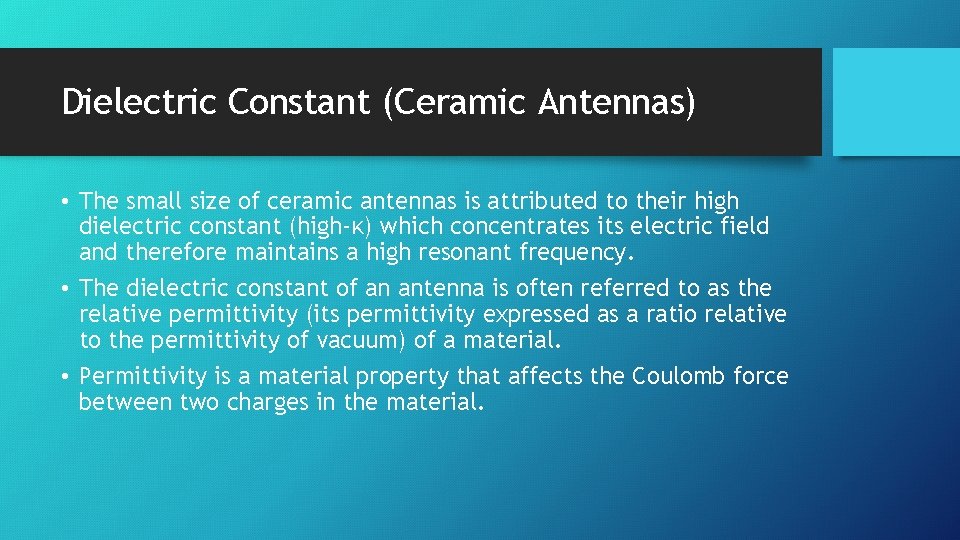 Dielectric Constant (Ceramic Antennas)

• The small size of ceramic antennas is attributed to their high dielectric constant (high-κ) which concentrates its electric field and therefore maintains a high resonant frequency.

• The dielectric constant of an antenna is often referred to as the relative permittivity (its permittivity expressed as a ratio relative to the permittivity of vacuum) of a material.

• Permittivity is a material property that affects the Coulomb force between two charges in the material.